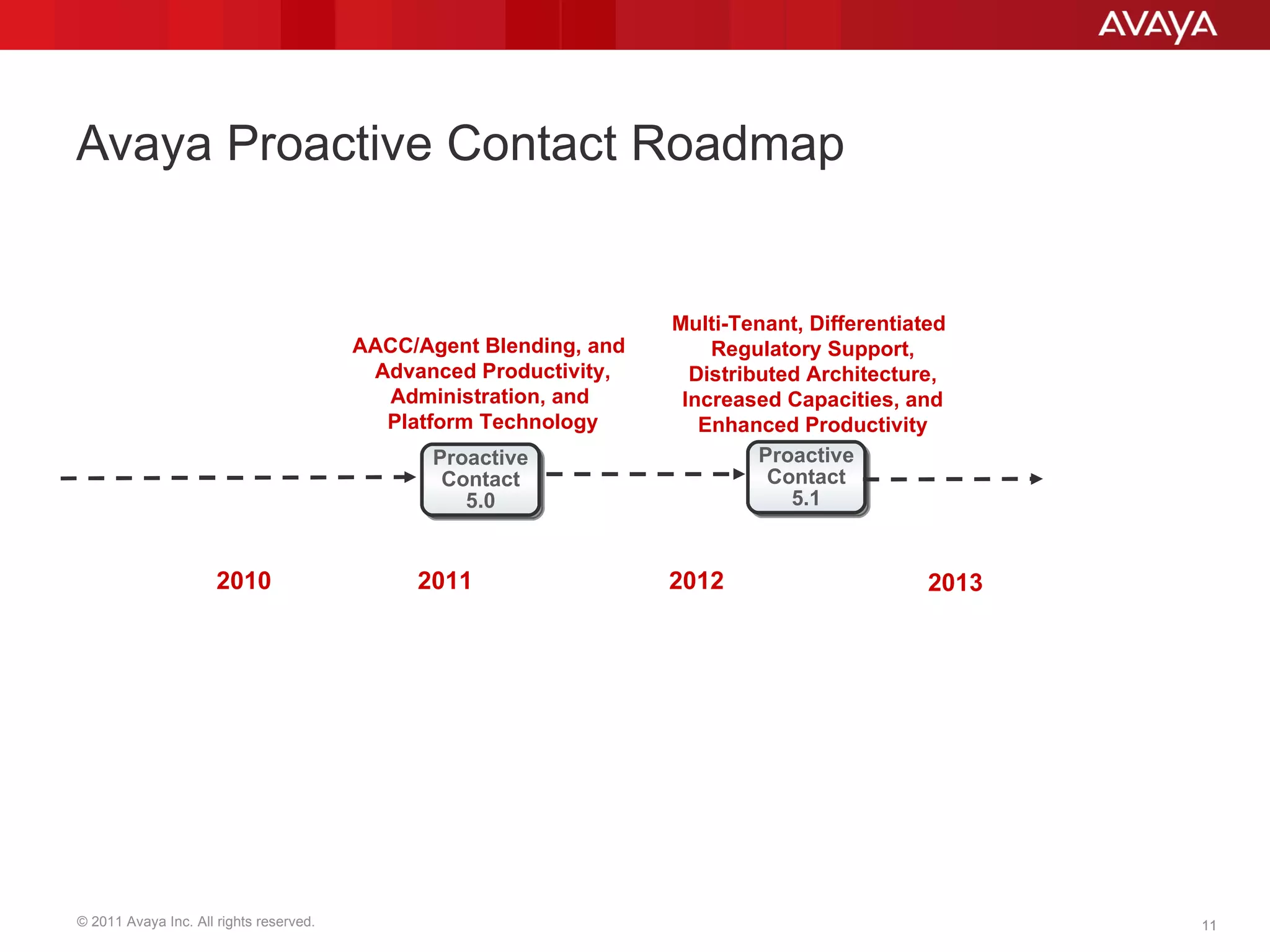 AVAYA

Avaya Proactive Contact Roadmap

AACC/Agent Blending, and Advanced Productivity, Administration, and Platform Technology

Multi-Tenant, Differentiated Regulatory Support, Distributed Architecture, Increased Capacities, and Enhanced Productivity

Proactive Contact 5.0

Proactive Contact 5.1

2010

2011

2012

2013

© 2011 Avaya Inc. All rights reserved.

11